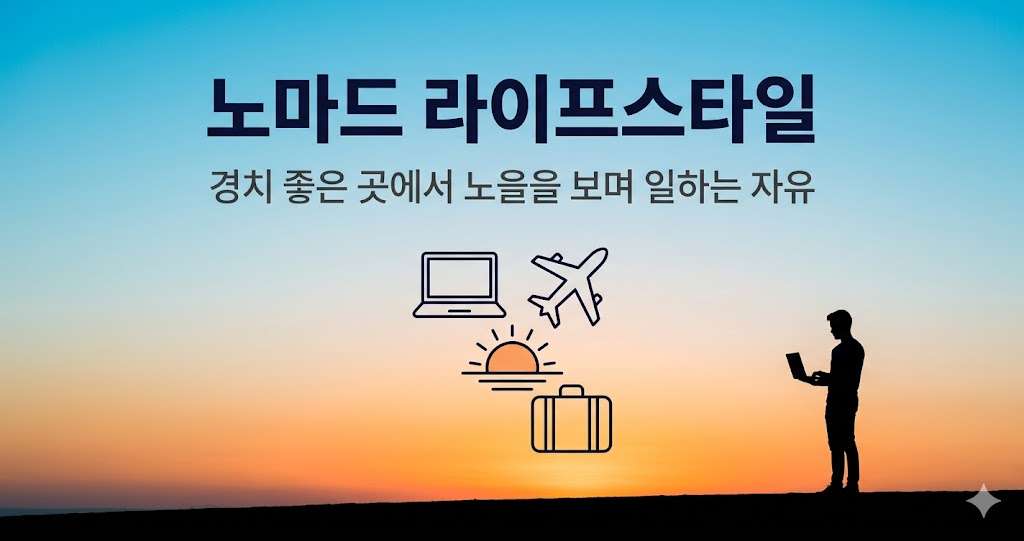 노마드 라이프스타일

경치 좋은 곳에서 노을을 보며 일하는 자유